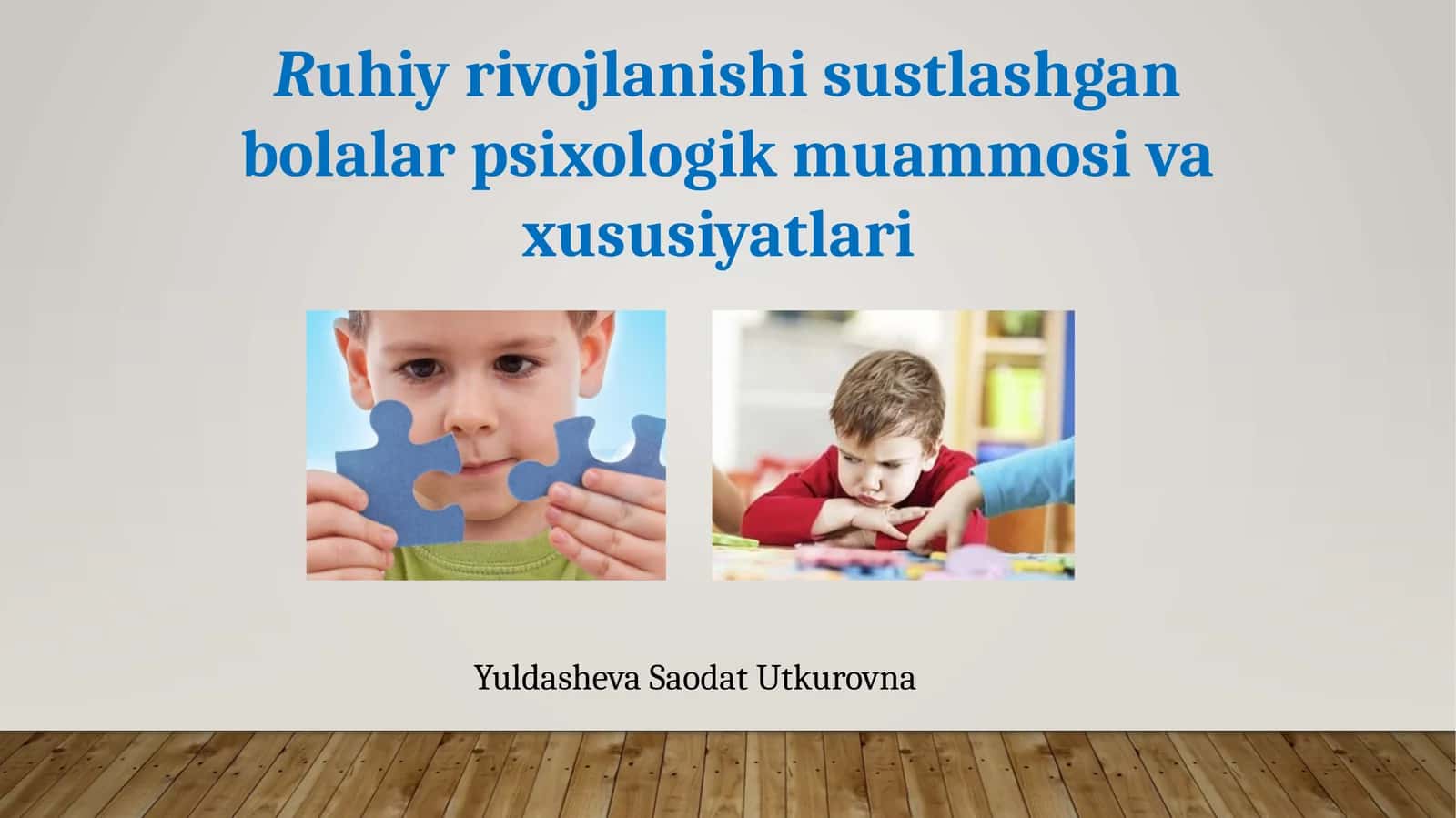 Ruhiy rivojlanishi sustlashgan bolalar psixologik muammosi va xususiyatlari

Yuldasheva Saodat Utkurovna